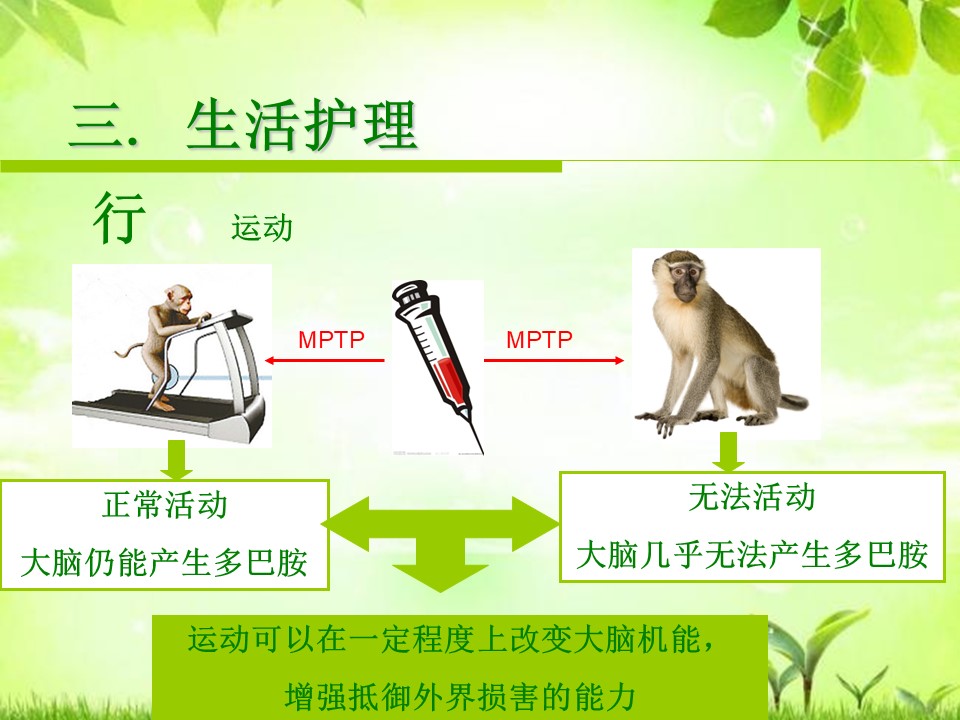 三. 生活护理

行 运动

MPTP

MPTP

正常活动

大脑仍能产生多巴胺

无法活动

大脑几乎无法产生多巴胺

运动可以在一定程度上改变大脑机能，

增强抵御外界损害的能力